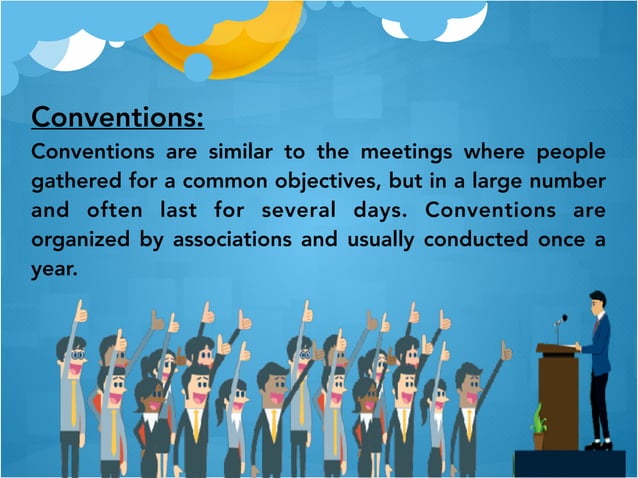 Conventions:

Conventions are similar to the meetings where people gathered for a common objectives, but in a large number and often last for several days. Conventions are organized by associations and usually conducted once a year.